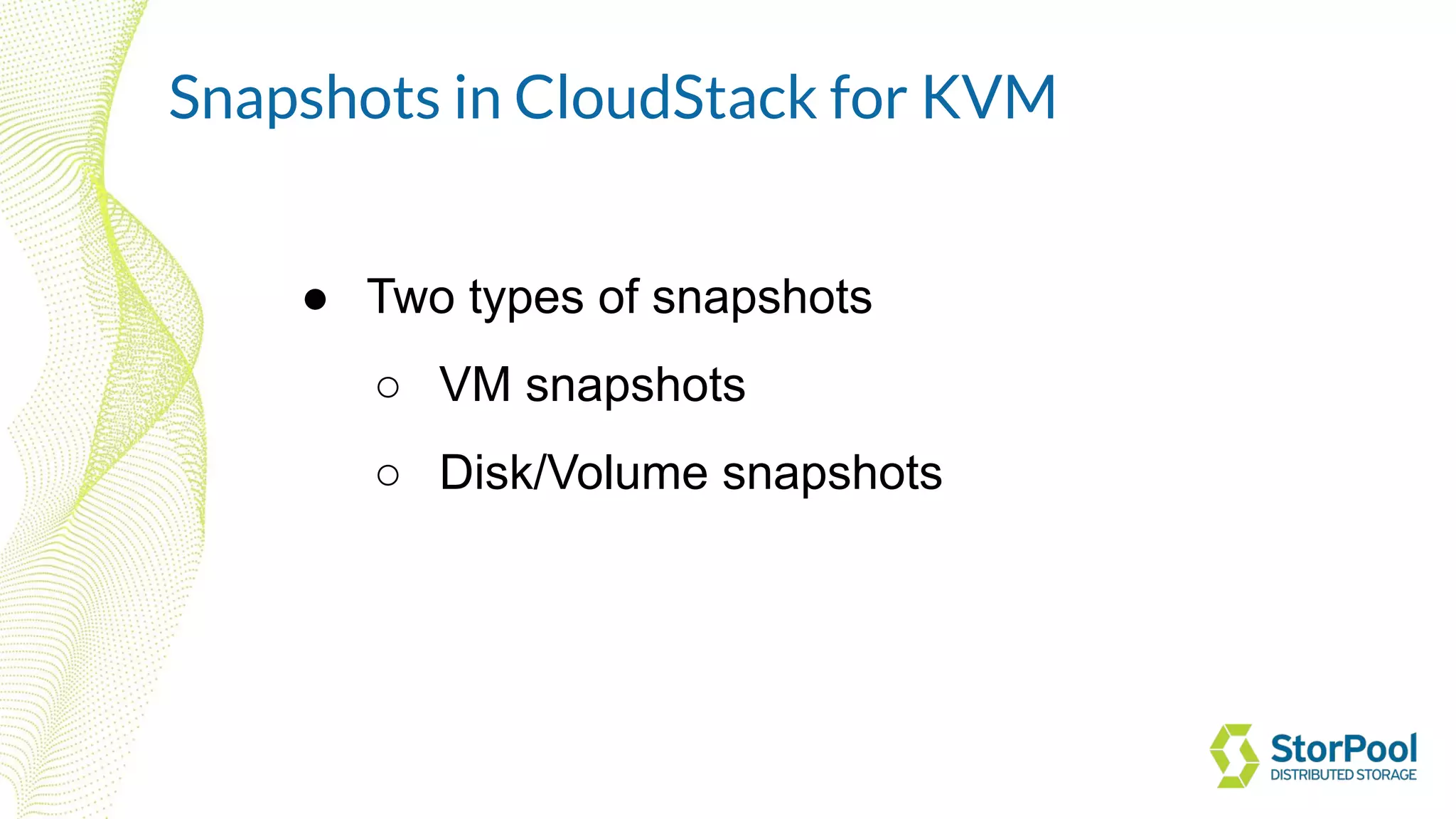 Snapshots in CloudStack for KVM

● Two types of snapshots
  ○ VM snapshots
  ○ Disk/Volume snapshots

StorPool
DISTRIBUTED STORAGE